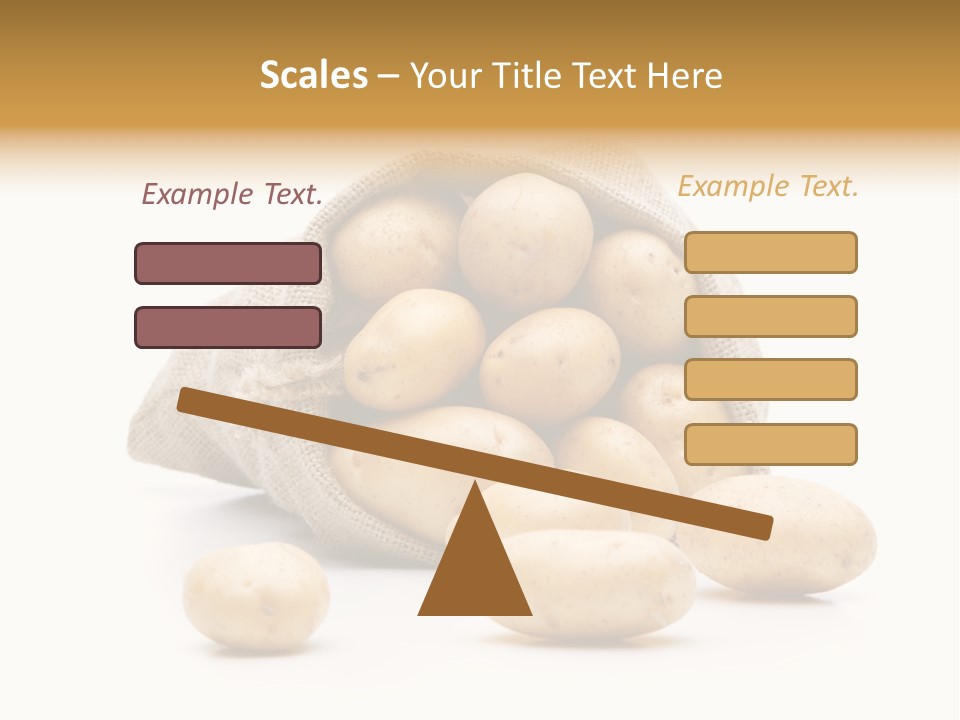 Scales – Your Title Text Here

Example Text.

Example Text.